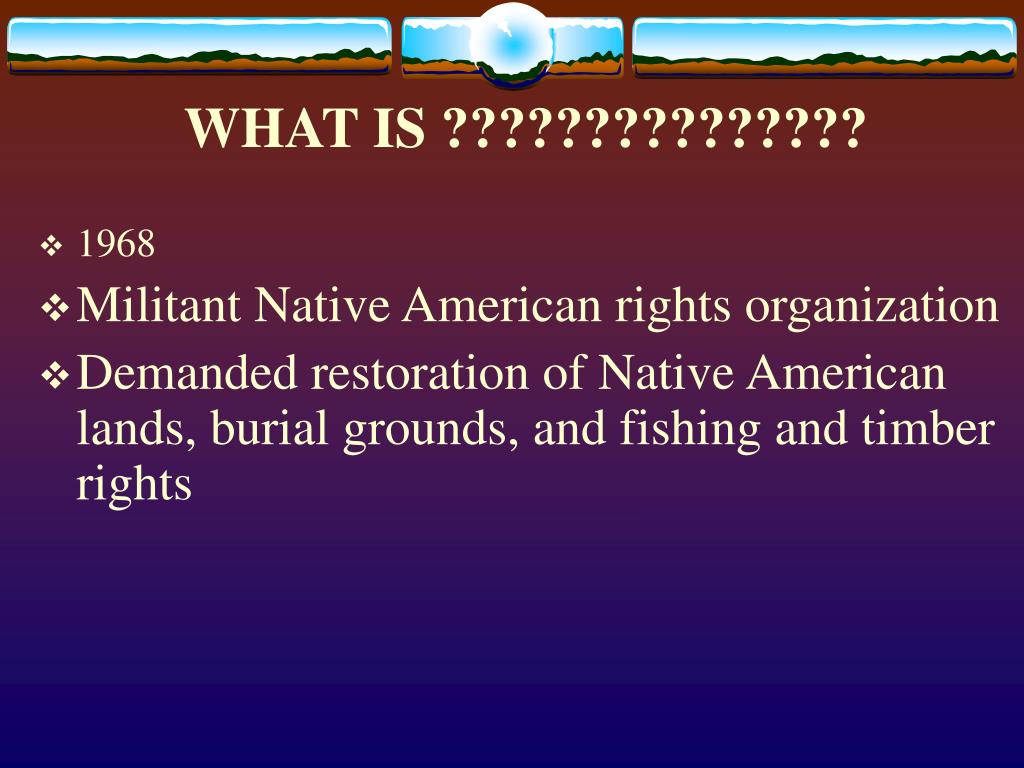 WHAT IS ???????????????

❖ 1968

❖ Militant Native American rights organization

❖ Demanded restoration of Native American lands, burial grounds, and fishing and timber rights